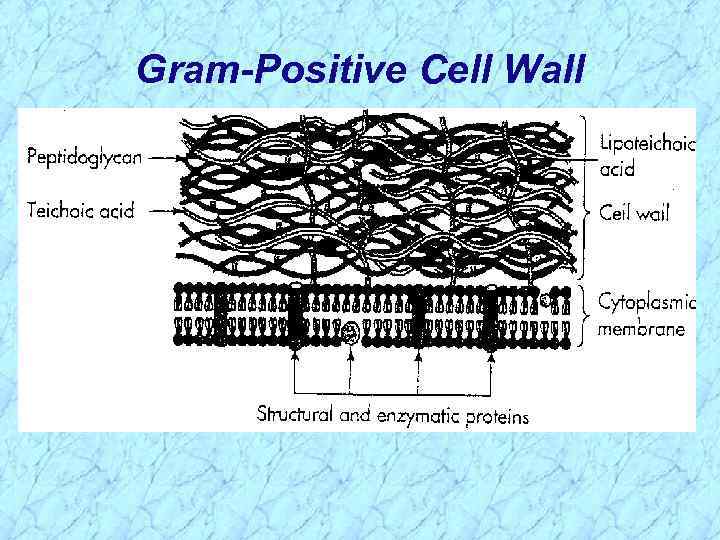 Gram-Positive Cell Wall

Peptidoglycan

Teichoic acid

Lipoteichoic acid

Cell wall

Cytoplasmic membrane

Structural and enzymatic proteins